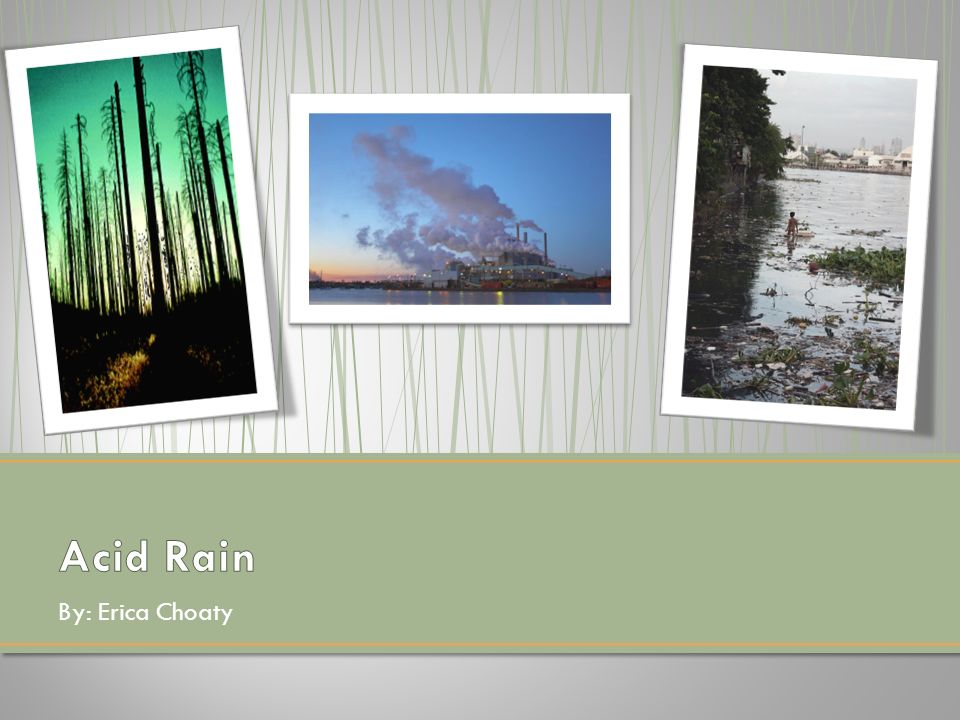 Acid Rain

By: Erica Choaty